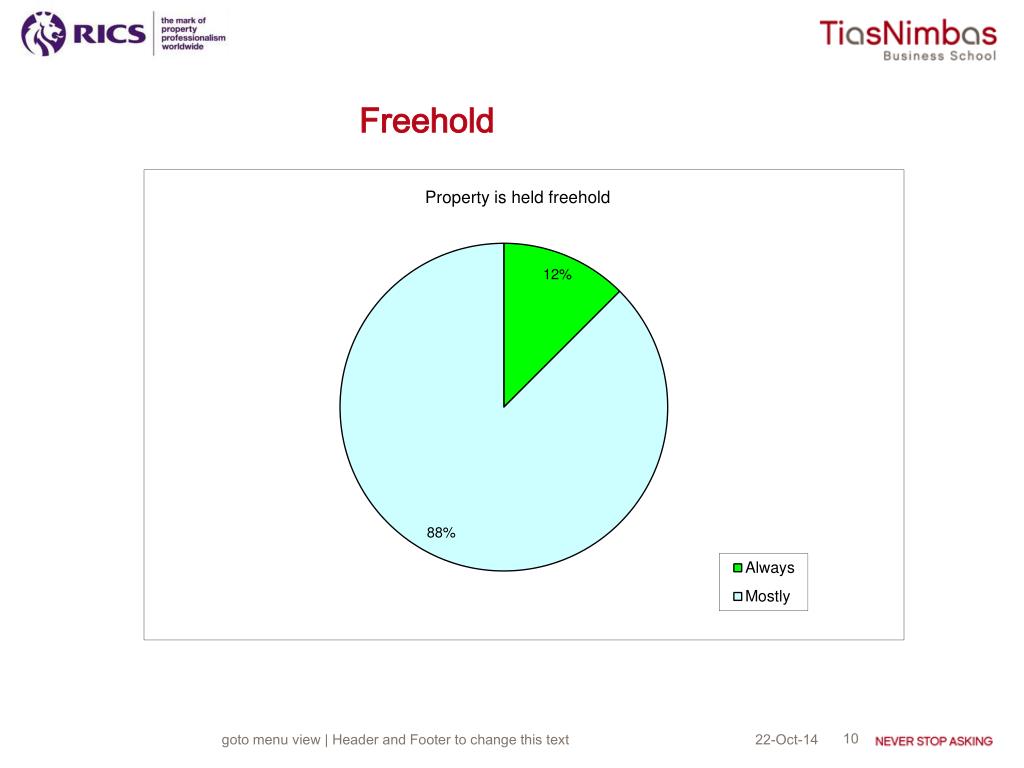 RICS the mark of property professionalism worldwide

TiasNimbas Business School

Freehold

Property is held freehold

12%

88%

Always
Mostly

goto menu view | Header and Footer to change this text

22-Oct-14

10

NEVER STOP ASKING